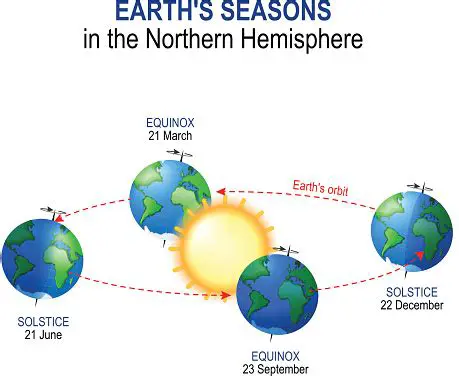 EARTH'S SEASONS
in the Northern Hemisphere

EQUINOX
21 March

Earth's orbit

SOLSTICE
21 June

SOLSTICE
22 December

EQUINOX
23 September